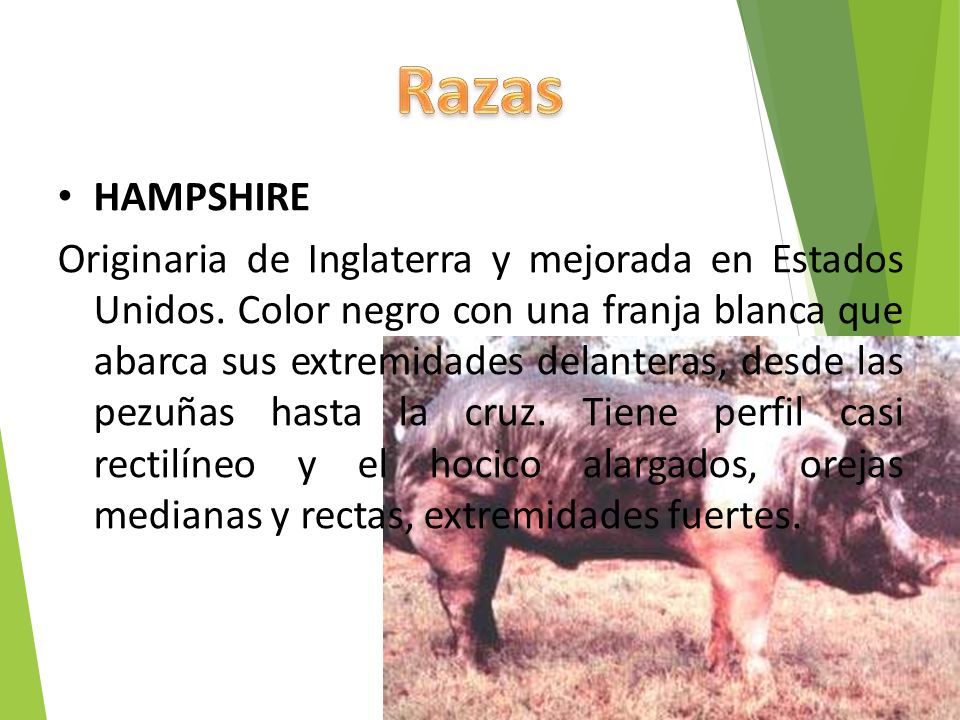 Razas

• HAMPSHIRE

Originaria de Inglaterra y mejorada en Estados Unidos. Color negro con una franja blanca que abarca sus extremidades delanteras, desde las pezuñas hasta la cruz. Tiene perfil casi rectilíneo y el hocico alargados, orejas medianas y rectas, extremidades fuertes.